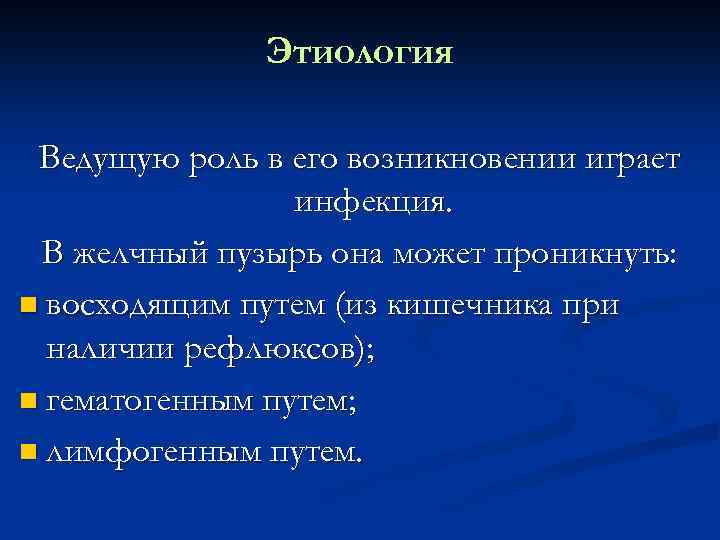 Этиология

Ведущую роль в его возникновении играет инфекция.

В желчный пузырь она может проникнуть:

- восходящим путем (из кишечника при наличии рефлюксов);
- гематогенным путем;
- лимфогенным путем.